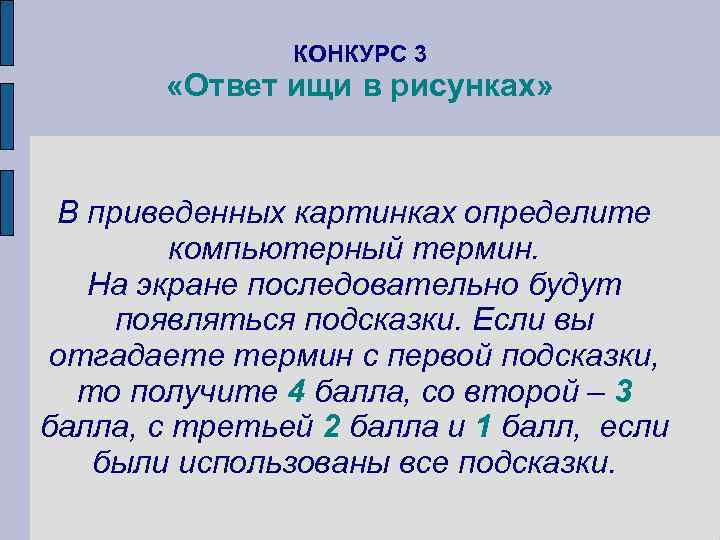 КОНКУРС 3
«Ответ ищи в рисунках»

В приведенных картинках определите компьютерный термин.
На экране последовательно будут появляться подсказки. Если вы отгадаете термин с первой подсказки, то получите 4 балла, со второй – 3 балла, с третьей 2 балла и 1 балл, если были использованы все подсказки.